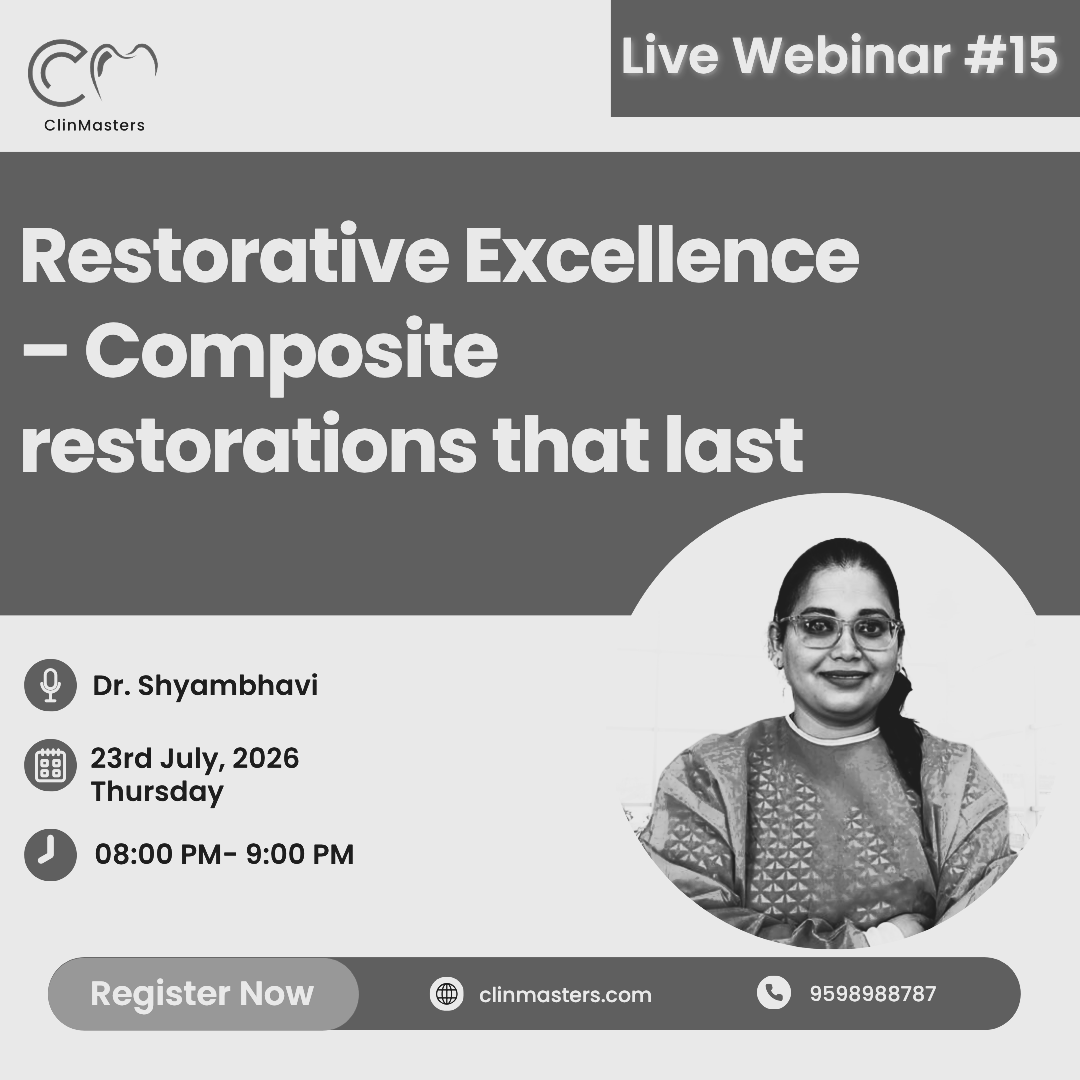 ClinMasters

Live Webinar #15

Restorative Excellence – Composite restorations that last

Dr. Shyambhavi

23rd July, 2026
Thursday

08:00 PM- 9:00 PM

Register Now

clinmasters.com

9598988787